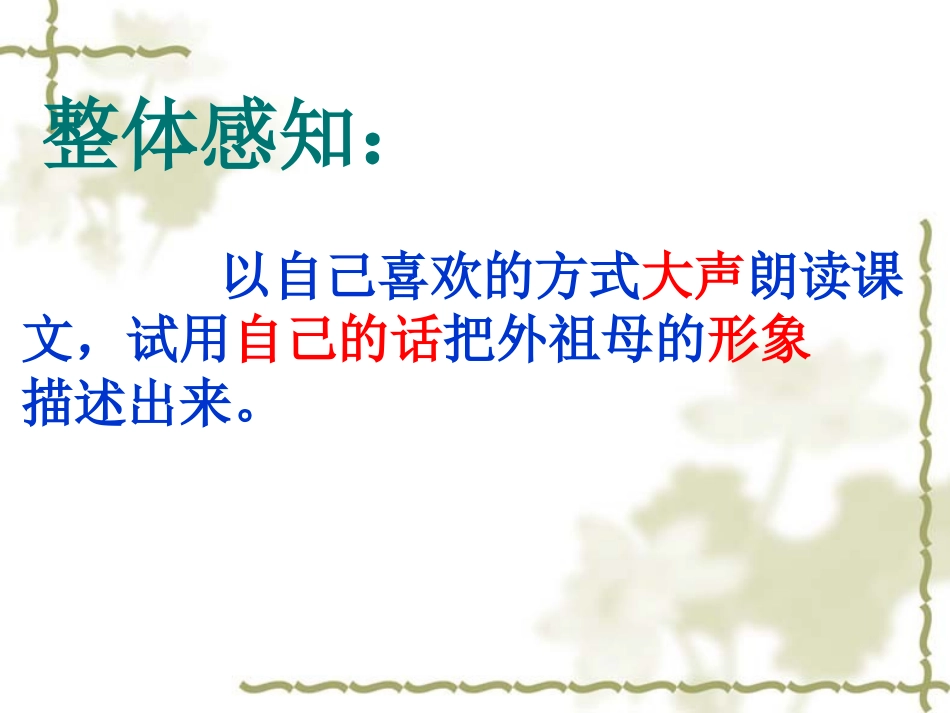 整体感知：

以自己喜欢的方式大声朗读课文，试用自己的话把外祖母的形象描述出来。